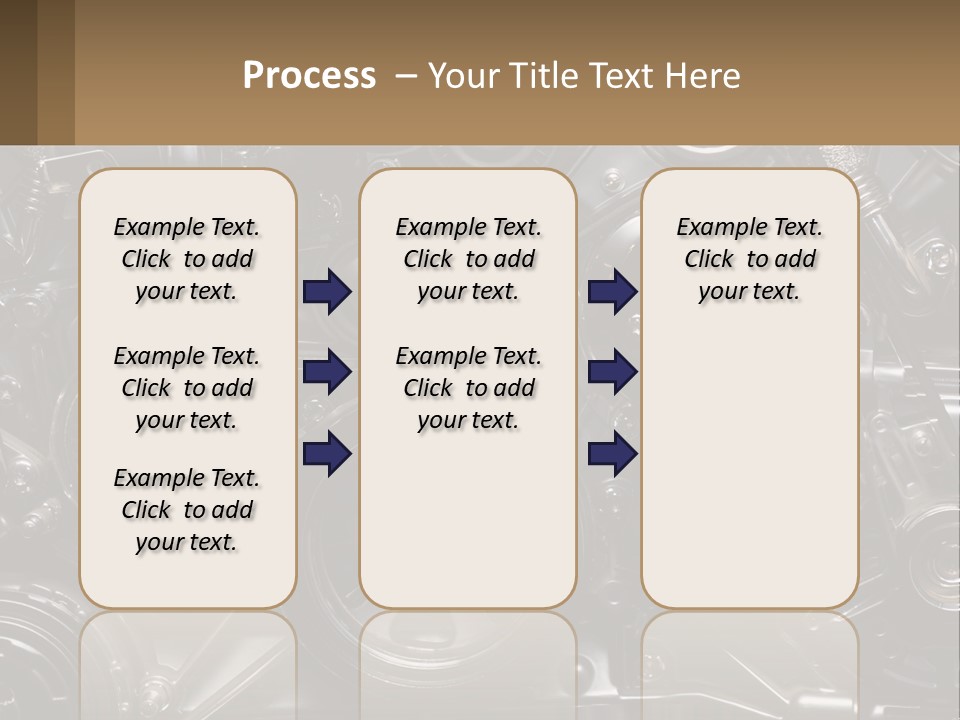 Process – Your Title Text Here

Example Text. Click to add your text.

Example Text. Click to add your text.

Example Text. Click to add your text.

Example Text. Click to add your text.

Example Text. Click to add your text.

Example Text. Click to add your text.